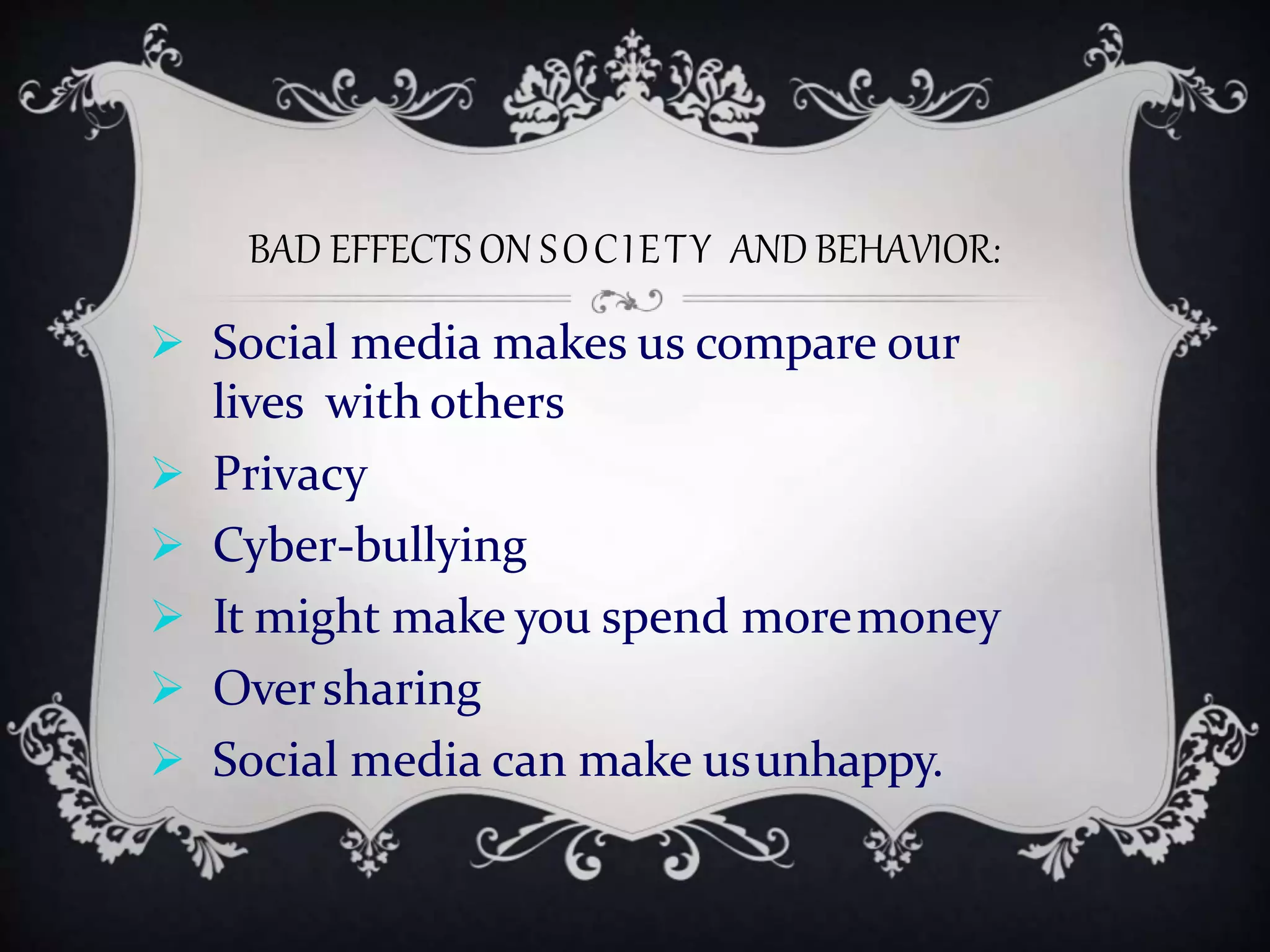 BAD EFFECTS ON SOCIETY AND BEHAVIOR:

➢ Social media makes us compare our lives with others
➢ Privacy
➢ Cyber-bullying
➢ It might make you spend more money
➢ Over sharing
➢ Social media can make us unhappy.